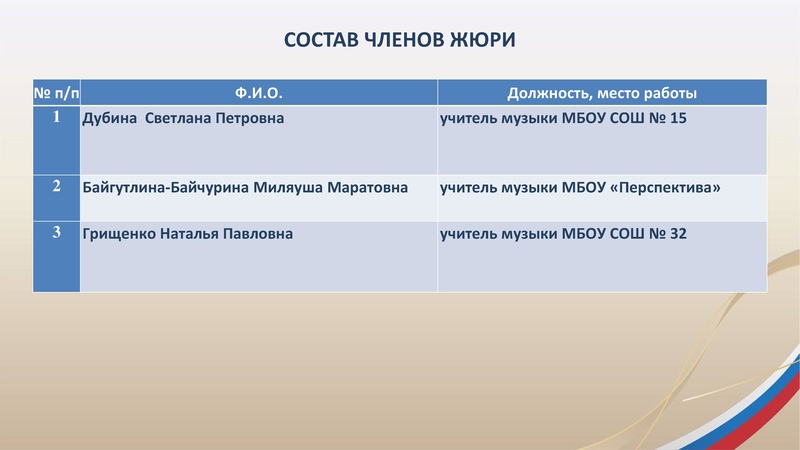 СОСТАВ ЧЛЕНОВ ЖЮРИ

| № п/п | Ф.И.О. | Должность, место работы |
|---|---|---|
| 1 | Дубина  Светлана Петровна | учитель музыки МБОУ СОШ № 15 |
| 2 | Байгутлина-Байчурина Миляуша Маратовна | учитель музыки МБОУ «Перспектива» |
| 3 | Грищенко Наталья Павловна | учитель музыки МБОУ СОШ № 32 |